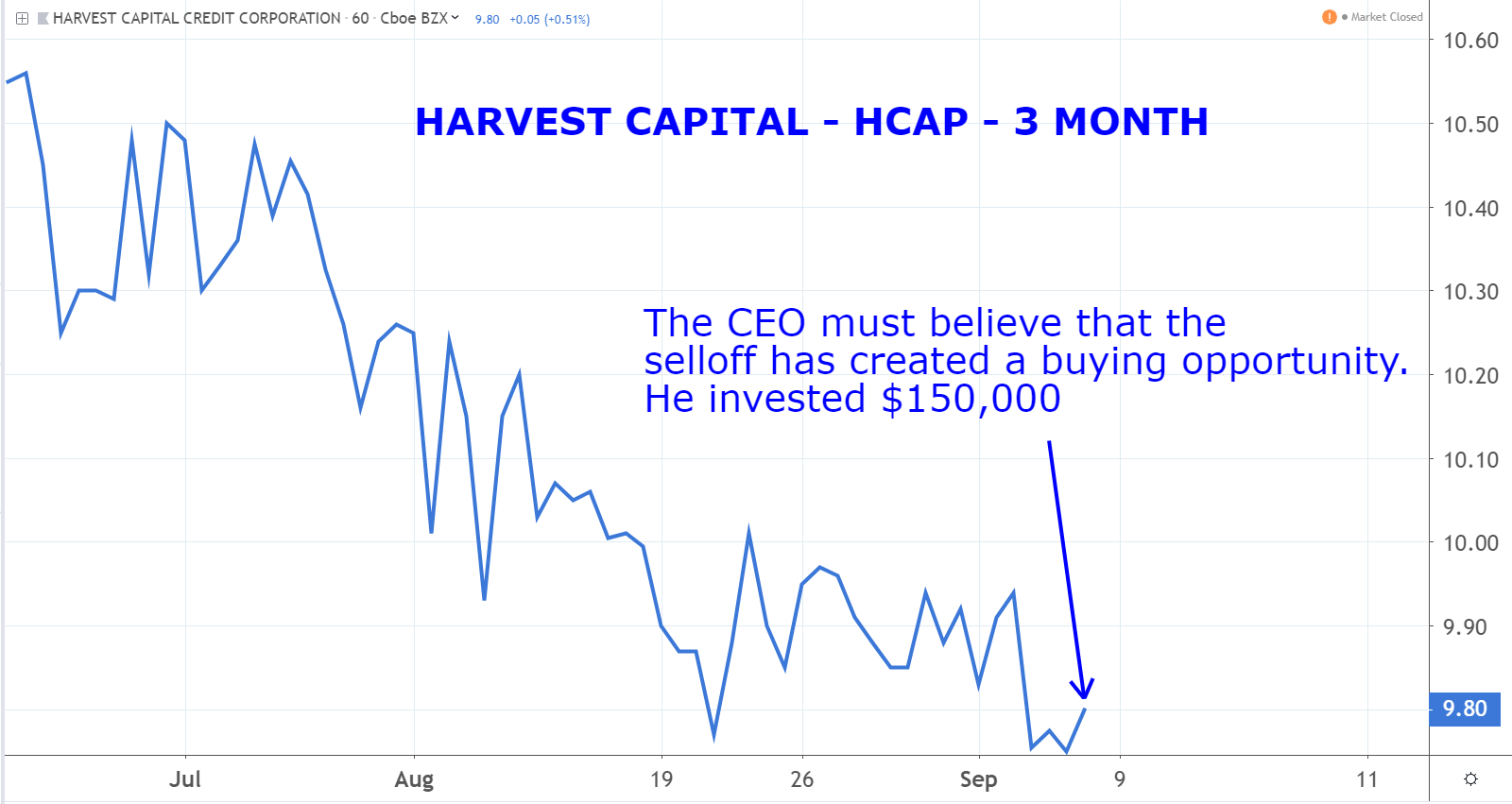 HARVEST CAPITAL CREDIT CORPORATION · 60 · Cboe BZX 9.80 +0.05 (+0.51%)

Market Closed

HARVEST CAPITAL - HCAP - 3 MONTH

The CEO must believe that the selloff has created a buying opportunity. He invested $150,000

10.60
10.50
10.40
10.30
10.20
10.10
10.00
9.90
9.80

Jul
Aug
19
26
Sep
9
11